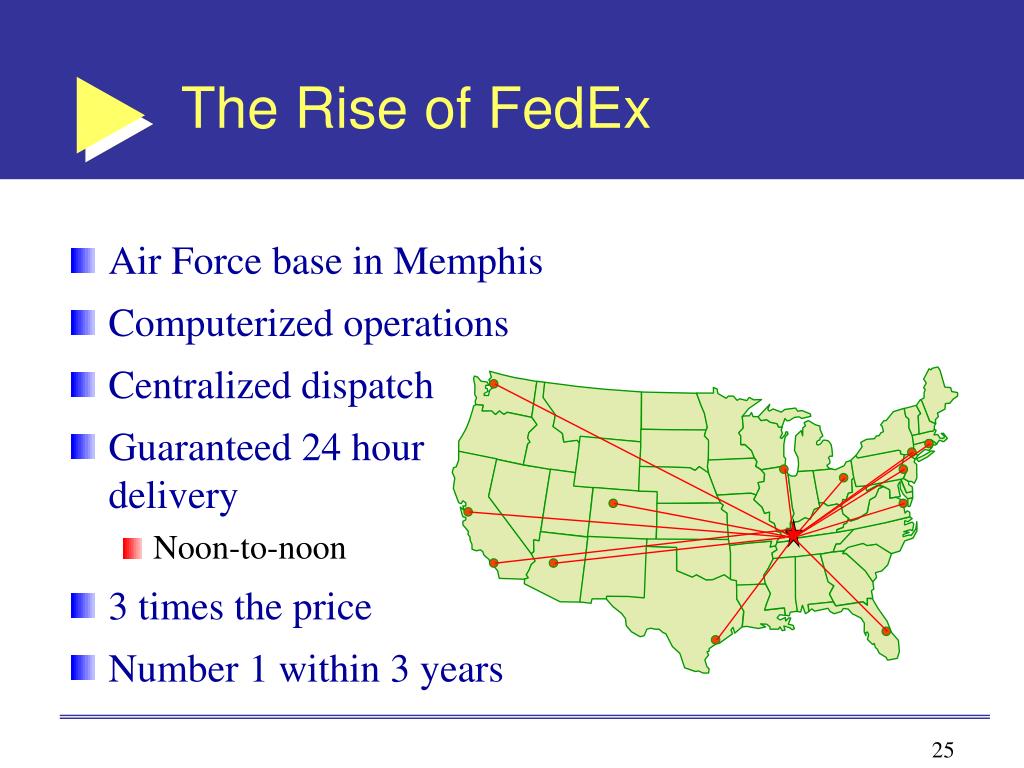 The Rise of FedEx

Air Force base in Memphis

Computerized operations

Centralized dispatch

Guaranteed 24 hour delivery

Noon-to-noon

3 times the price

Number 1 within 3 years

25